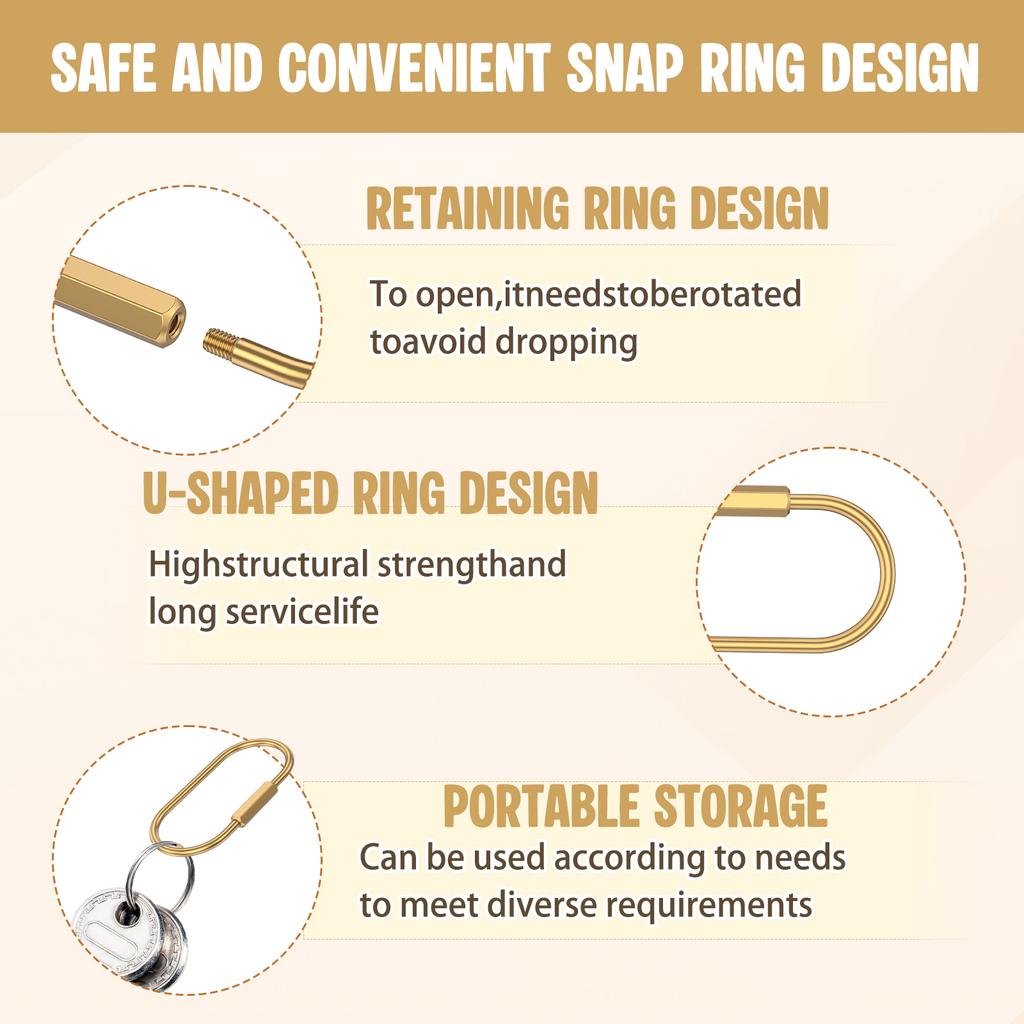 SAFE AND CONVENIENT SNAP RING DESIGN

RETAINING RING DESIGN

To open,itneedstoberotated toavoid dropping

U-SHAPED RING DESIGN

Highstructural strengthand long servicelife

PORTABLE STORAGE

Can be used according to needs to meet diverse requirements